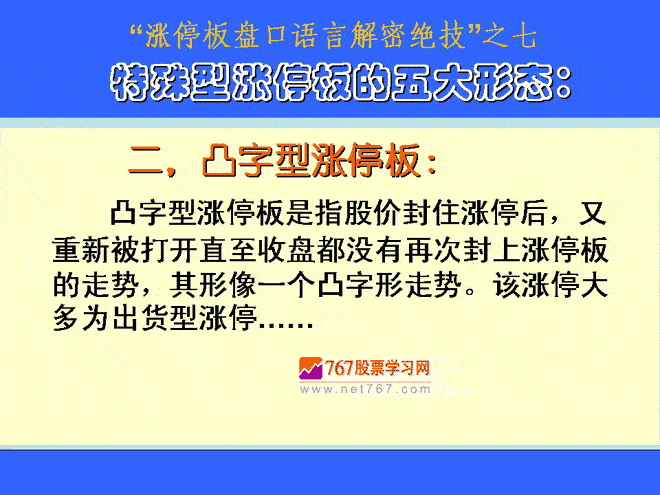 “涨停板盘口语言解密绝技”之七

特殊型涨停板的五大形态:

二，凸字型涨停板:

凸字型涨停板是指股价封住涨停后，又重新被打开直至收盘都没有再次封上涨停板的走势，其形像一个凸字形走势。该涨停大多为出货型涨停……

767股票学习网
www.net767.com